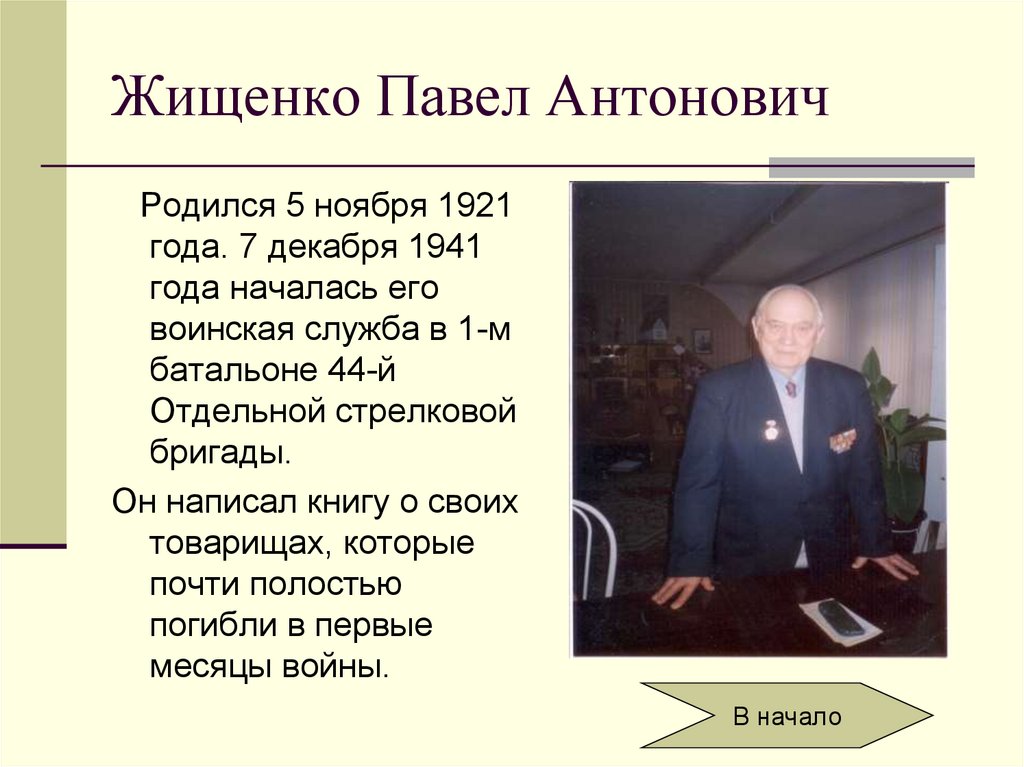 Жищенко Павел Антонович

Родился 5 ноября 1921 года. 7 декабря 1941 года началась его воинская служба в 1-м батальоне 44-й Отдельной стрелковой бригады.

Он написал книгу о своих товарищах, которые почти полостью погибли в первые месяцы войны.

В начало